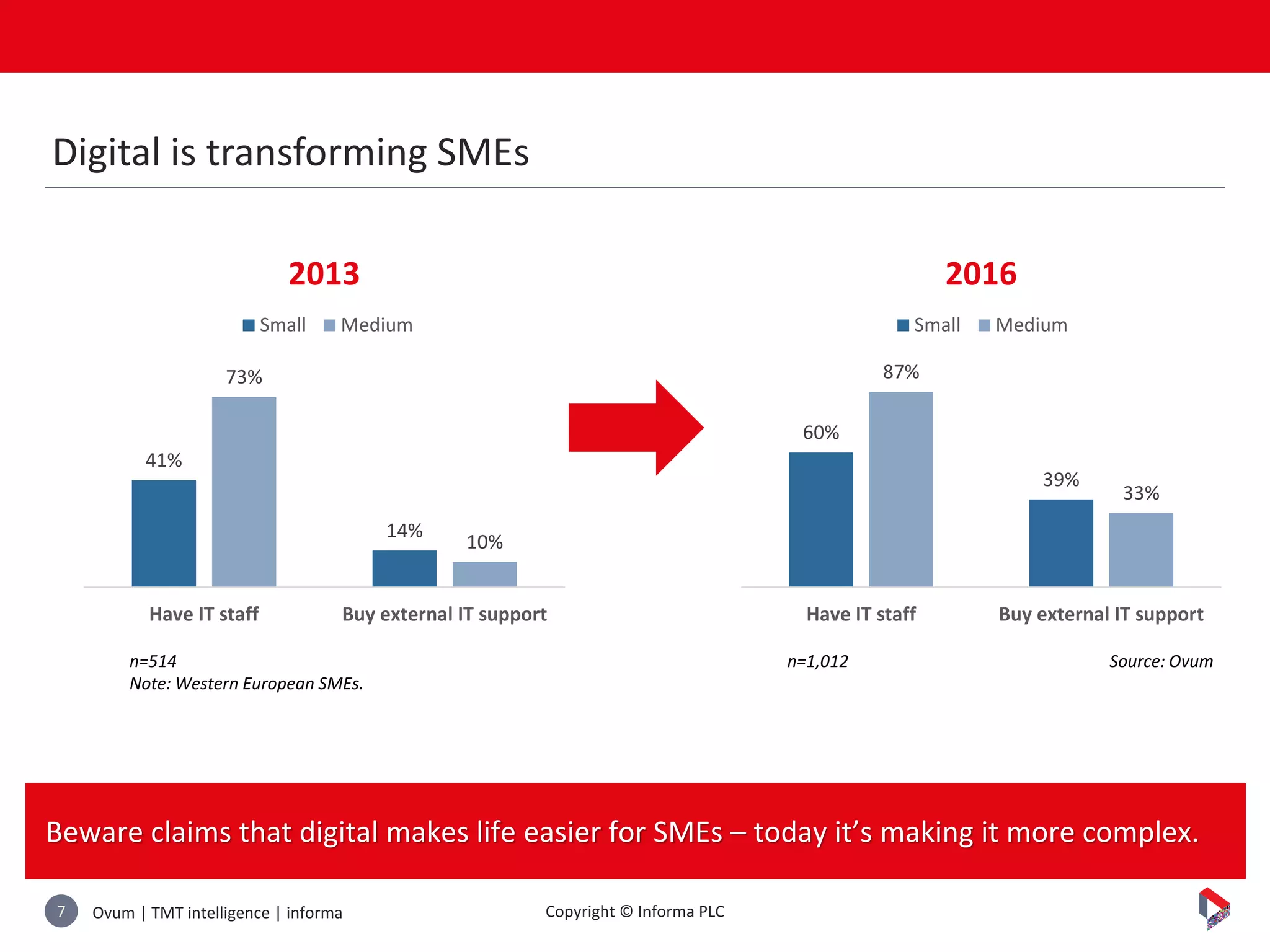 Digital is transforming SMEs

2013

Small Medium

41%
73%
14%
10%

Have IT staff
Buy external IT support

n=514
Note: Western European SMEs.

2016

Small Medium

60%
87%
39%
33%

Have IT staff
Buy external IT support

n=1,012

Source: Ovum

Beware claims that digital makes life easier for SMEs – today it's making it more complex.

7 Ovum | TMT intelligence | informa

Copyright © Informa PLC